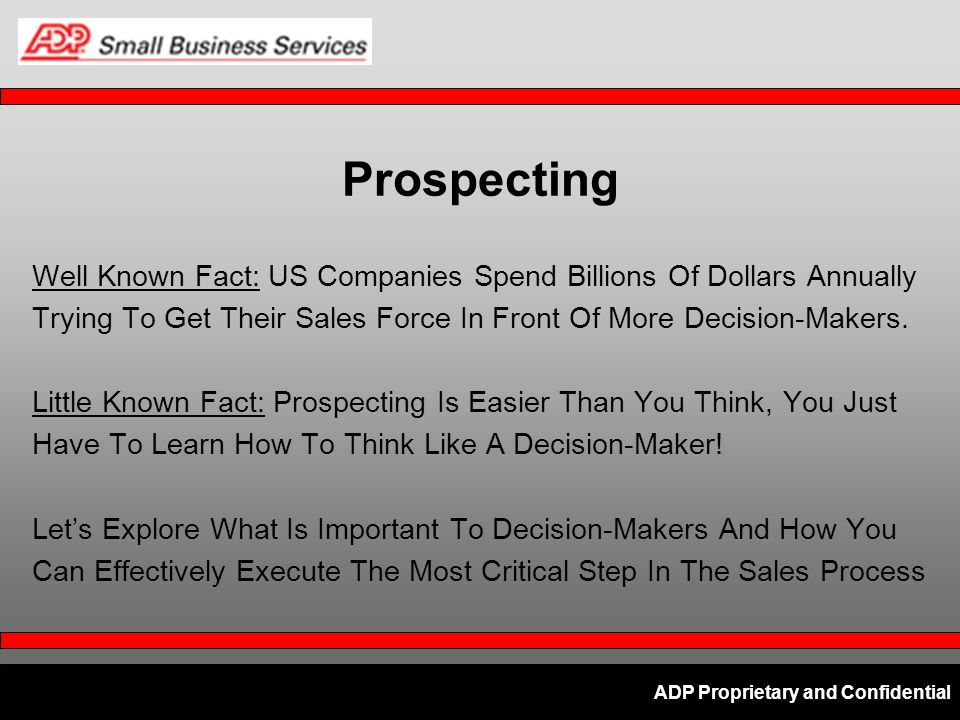 ADP Small Business Services

Prospecting

Well Known Fact: US Companies Spend Billions Of Dollars Annually Trying To Get Their Sales Force In Front Of More Decision-Makers.

Little Known Fact: Prospecting Is Easier Than You Think, You Just Have To Learn How To Think Like A Decision-Maker!

Let's Explore What Is Important To Decision-Makers And How You Can Effectively Execute The Most Critical Step In The Sales Process

ADP Proprietary and Confidential